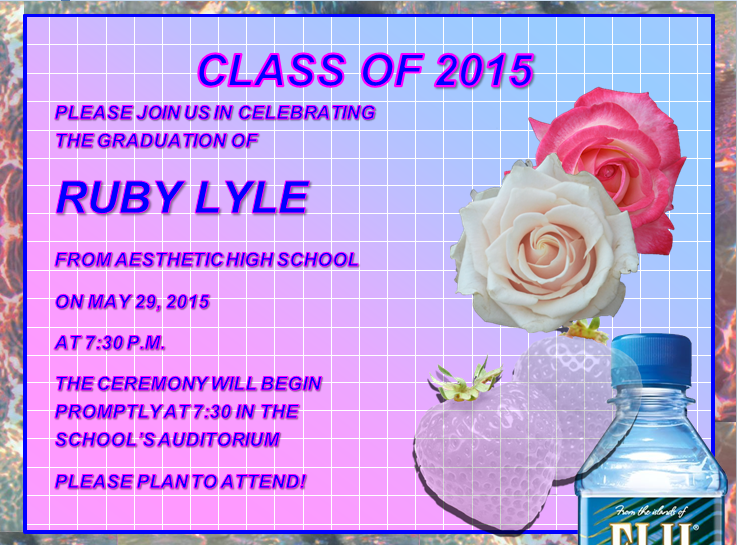 CLASS OF 2015

PLEASE JOIN US IN CELEBRATING THE GRADUATION OF

RUBY LYLE

FROM AESTHETIC HIGH SCHOOL

ON MAY 29, 2015

AT 7:30 P.M.

THE CEREMONY WILL BEGIN PROMPTLY AT 7:30 IN THE SCHOOL'S AUDITORIUM

PLEASE PLAN TO ATTEND!

From the islands of

FIJI